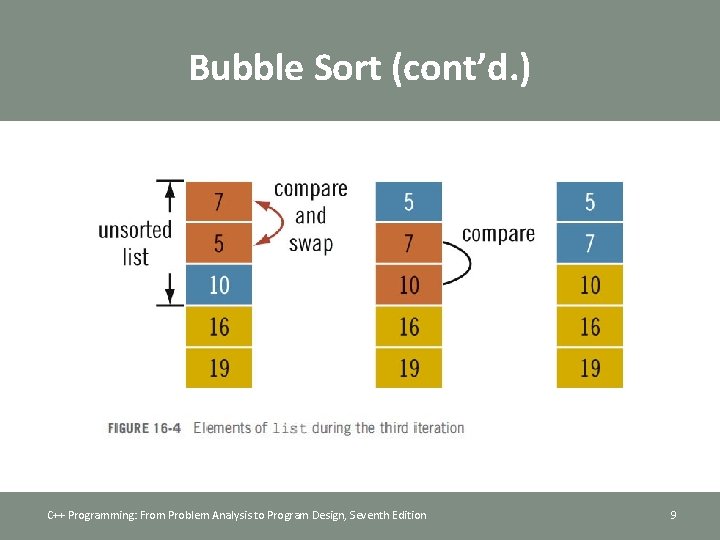 Bubble Sort (cont'd.)

unsorted list

7
5
10
16
19

compare and swap

5
7
10
16
19

compare

5
7
10
16
19

FIGURE 16-4 Elements of list during the third iteration

C++ Programming: From Problem Analysis to Program Design, Seventh Edition

9